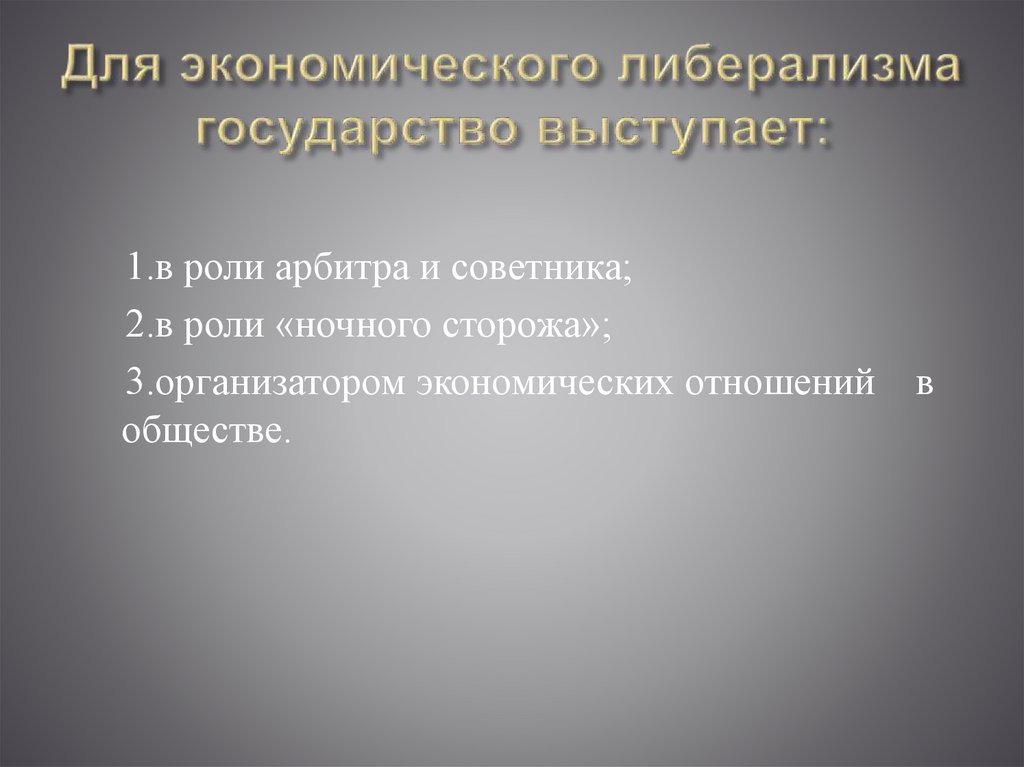 Для экономического либерализма государство выступает:

1.в роли арбитра и советника;

2.в роли «ночного сторожа»;

3.организатором экономических отношений в обществе.